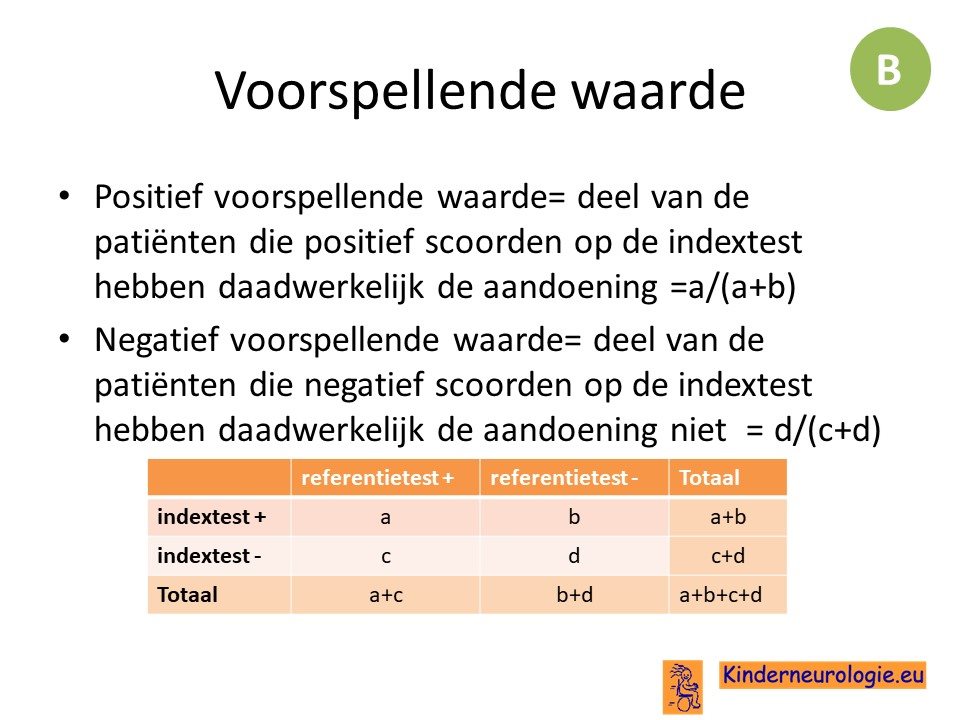 B

Voorspellende waarde

• Positief voorspellende waarde= deel van de patiënten die positief scoorden op de indextest hebben daadwerkelijk de aandoening =a/(a+b)
• Negatief voorspellende waarde= deel van de patiënten die negatief scoorden op de indextest hebben daadwerkelijk de aandoening niet = d/(c+d)

| | referentietest + | referentietest - | Totaal |
|---|---|---|---|
| indextest + | a | b | a+b |
| indextest - | c | d | c+d |
| Totaal | a+c | b+d | a+b+c+d |

Kinderneurologie.eu